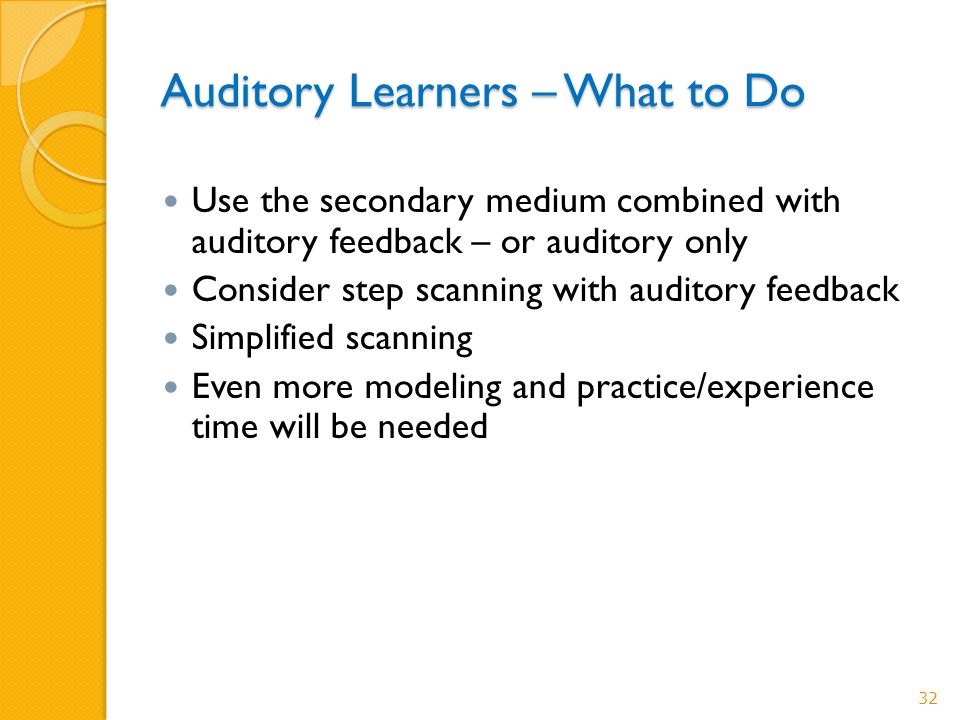 Auditory Learners – What to Do

- Use the secondary medium combined with auditory feedback – or auditory only
- Consider step scanning with auditory feedback
- Simplified scanning
- Even more modeling and practice/experience time will be needed

32